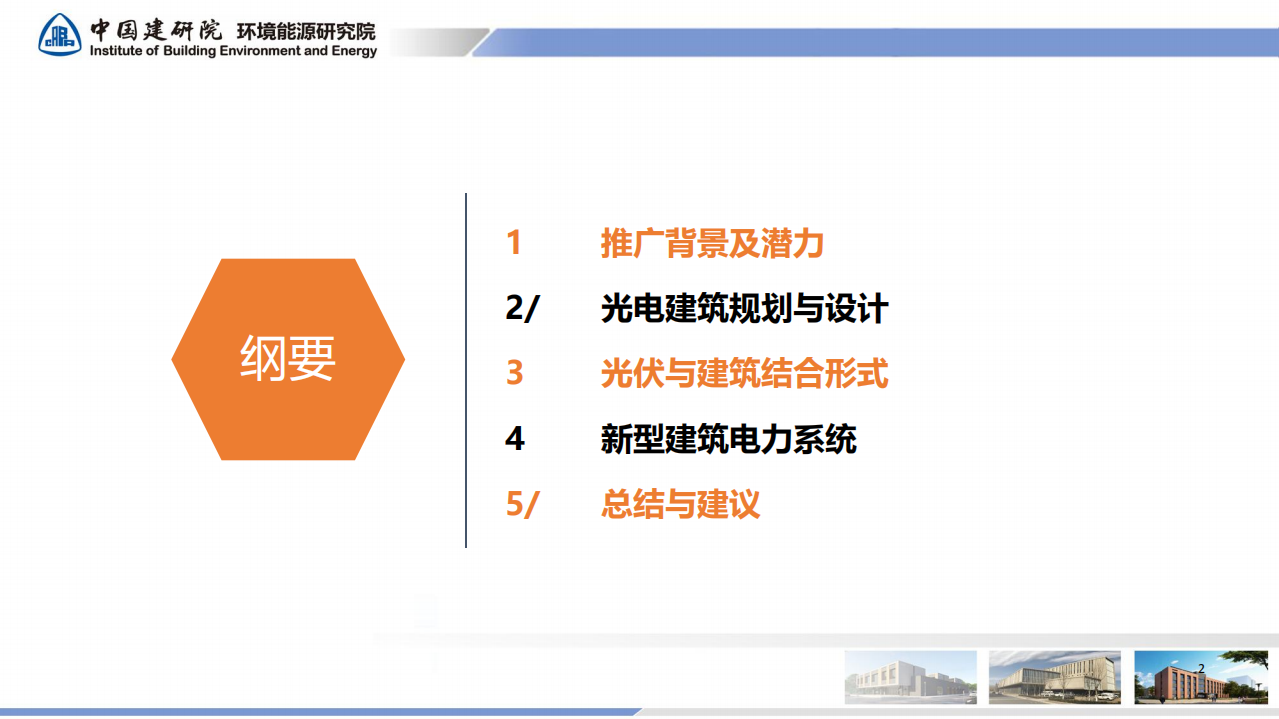 中国建研院 环境能源研究院
Institute of Building Environment and Energy

纲要

1 推广背景及潜力
2/ 光电建筑规划与设计
3 光伏与建筑结合形式
4 新型建筑电力系统
5/ 总结与建议

2